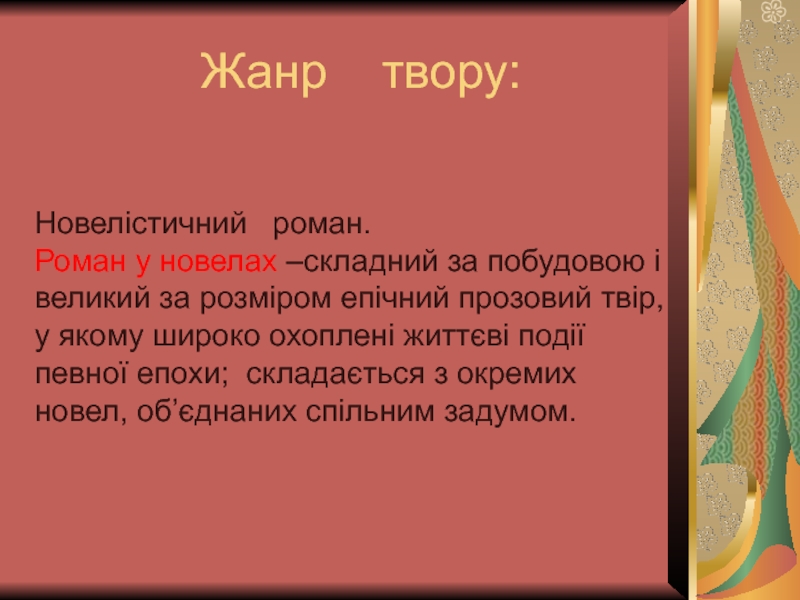 Жанр твору:

Новелістичний роман.
Роман у новелах –складний за побудовою і великий за розміром епічний прозовий твір, у якому широко охоплені життєві події певної епохи; складається з окремих новел, об’єднаних спільним задумом.